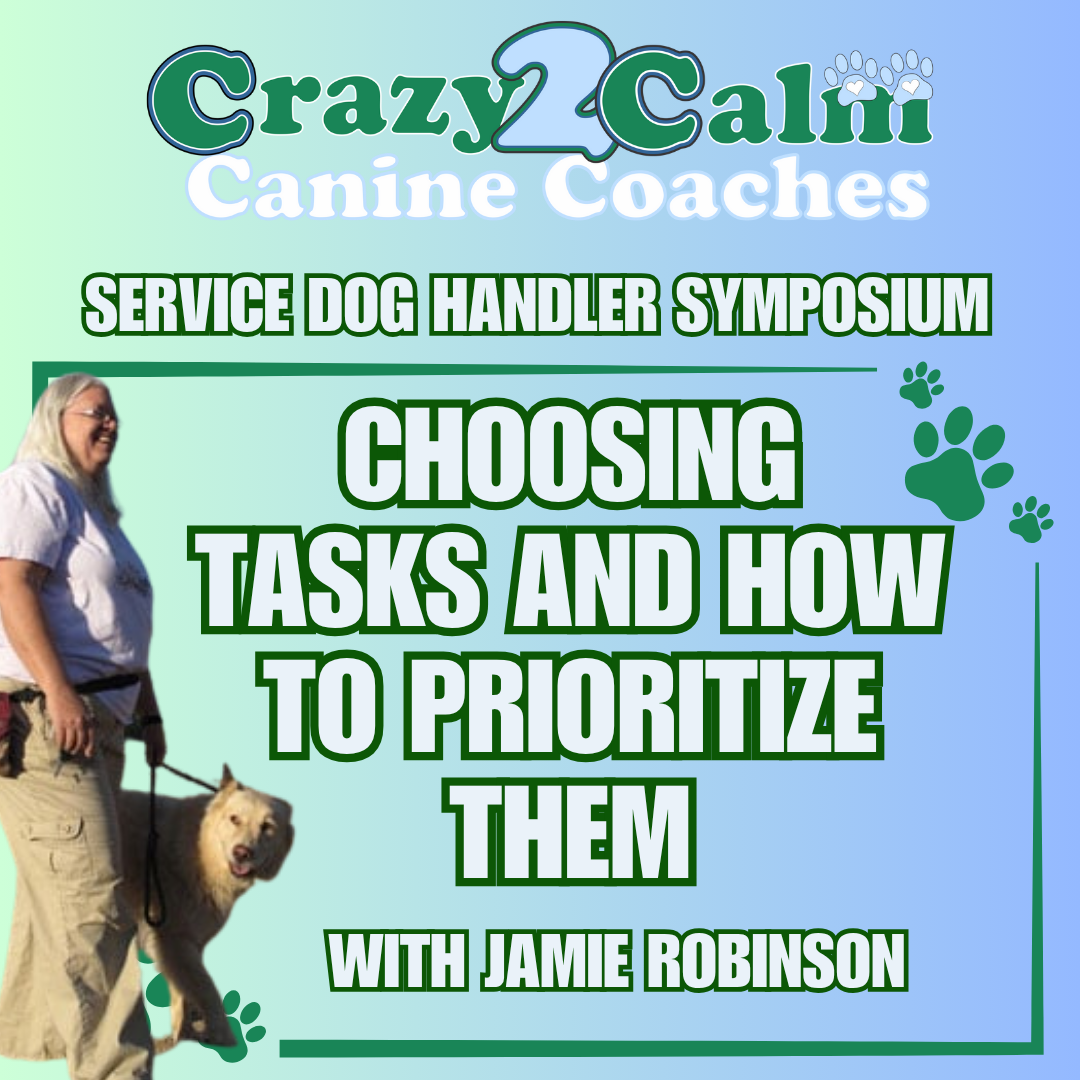 Crazy2Calm
Canine Coaches

SERVICE DOG HANDLER SYMPOSIUM

CHOOSING TASKS AND HOW TO PRIORITIZE THEM

WITH JAMIE ROBINSON